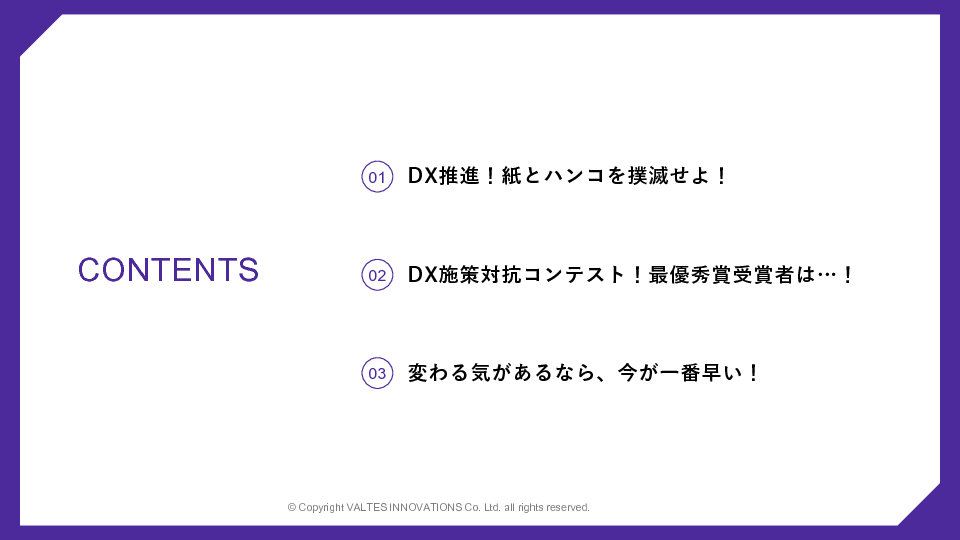 CONTENTS

01 DX推進！紙とハンコを撲滅せよ！

02 DX施策対抗コンテスト！最優秀賞受賞者は…！

03 変わる気があるなら、今が一番早い！

© Copyright VALTES INNOVATIONS Co. Ltd. all rights reserved.